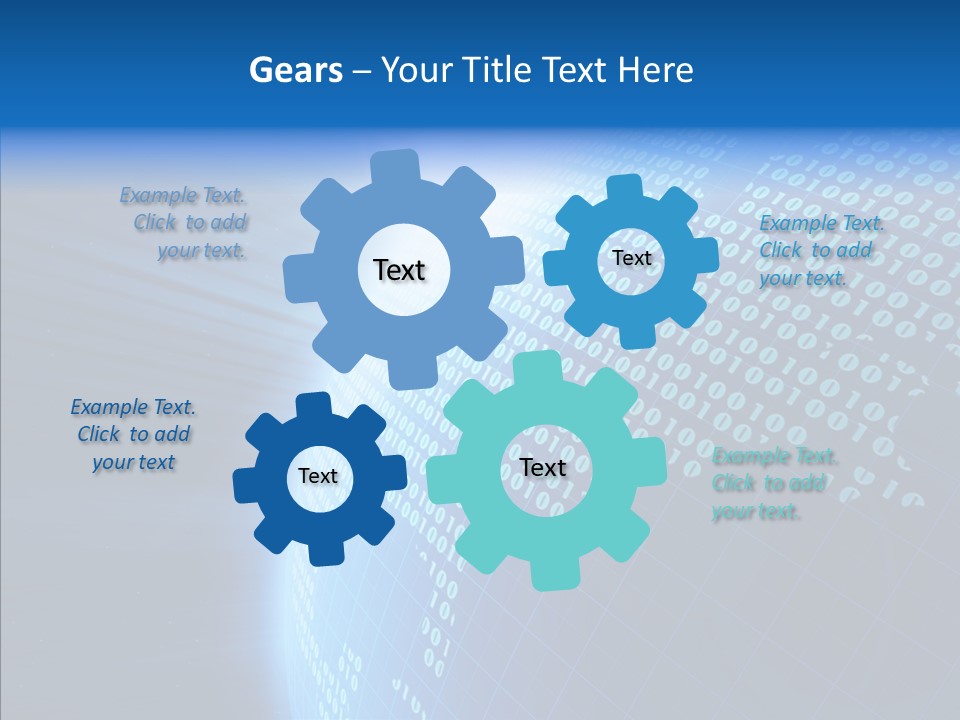 Gears – Your Title Text Here

Example Text. Click to add your text.

Text

Text

Example Text. Click to add your text.

Example Text. Click to add your text

Text

Text

Example Text. Click to add your text.